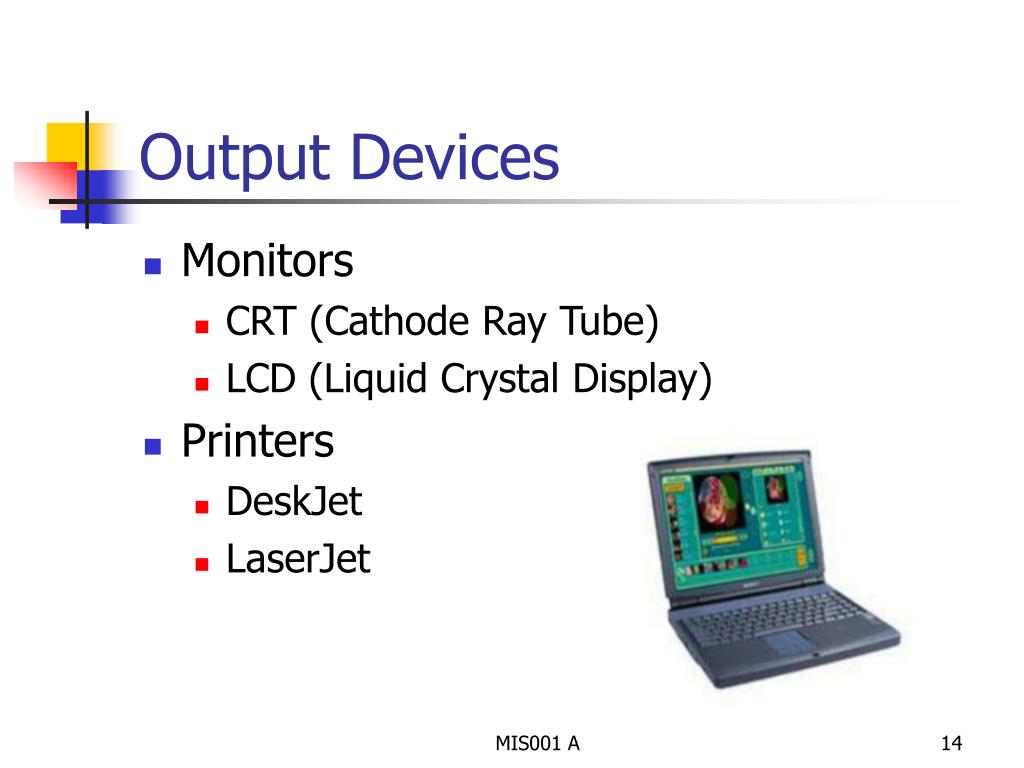 Output Devices

- Monitors
  - CRT (Cathode Ray Tube)
  - LCD (Liquid Crystal Display)
- Printers
  - DeskJet
  - LaserJet

MIS001 A

14